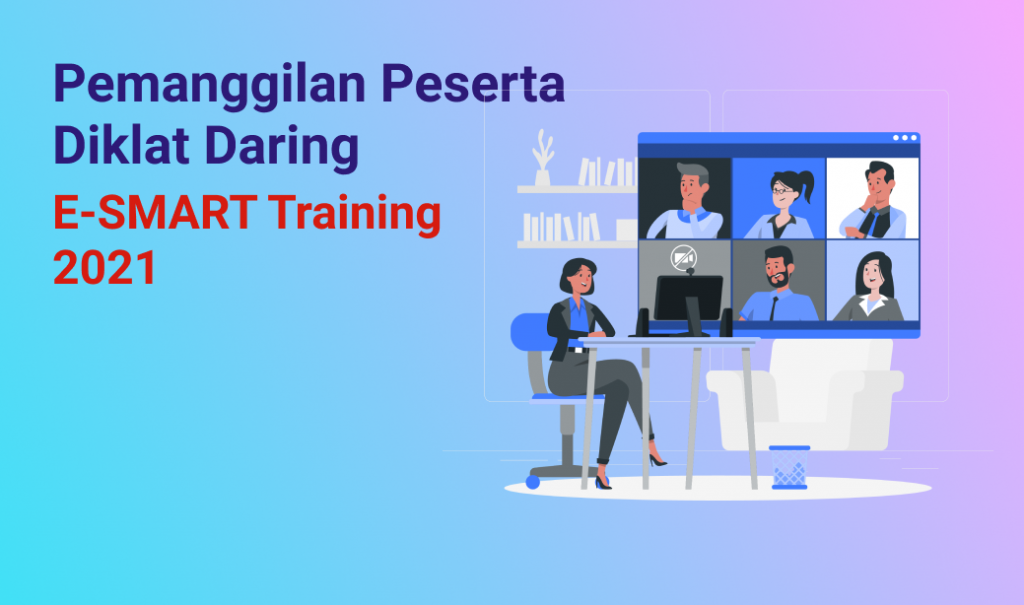 Pemanggilan Peserta Diklat Daring

E-SMART Training 2021